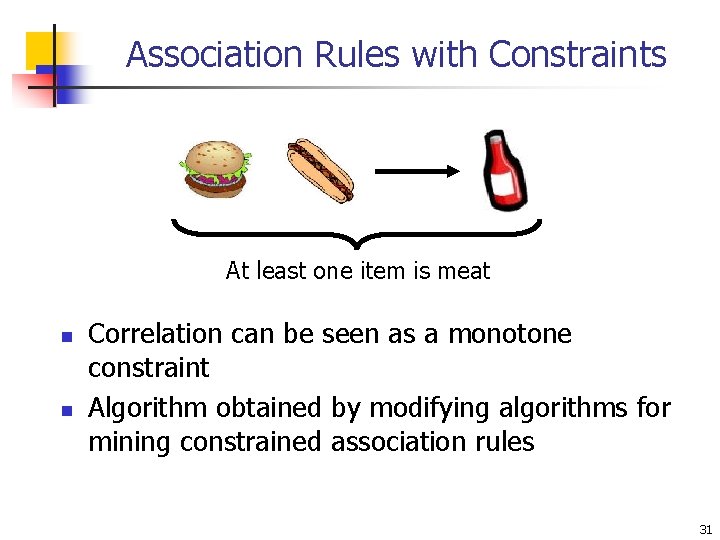 Association Rules with Constraints

At least one item is meat

- Correlation can be seen as a monotone constraint
- Algorithm obtained by modifying algorithms for mining constrained association rules

31